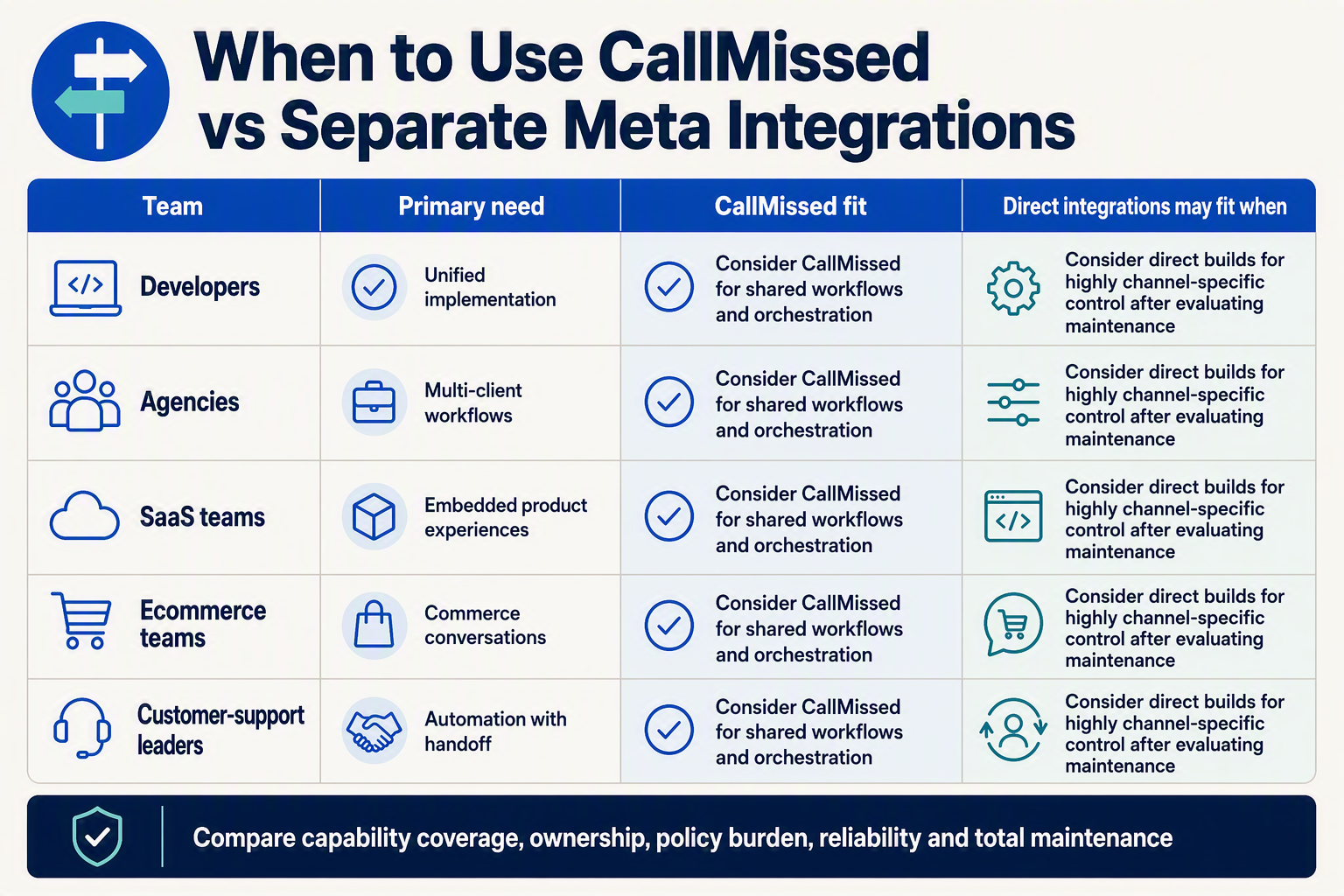 When to Use CallMissed vs Separate Meta Integrations

| Team | Primary need | CallMissed fit | Direct integrations may fit when |
|---|---|---|---|
| Developers | Unified implementation | Consider CallMissed for shared workflows and orchestration | Consider direct builds for highly channel-specific control after evaluating maintenance |
| Agencies | Multi-client workflows | Consider CallMissed for shared workflows and orchestration | Consider direct builds for highly channel-specific control after evaluating maintenance |
| SaaS teams | Embedded product experiences | Consider CallMissed for shared workflows and orchestration | Consider direct builds for highly channel-specific control after evaluating maintenance |
| Ecommerce teams | Commerce conversations | Consider CallMissed for shared workflows and orchestration | Consider direct builds for highly channel-specific control after evaluating maintenance |
| Customer-support leaders | Automation with handoff | Consider CallMissed for shared workflows and orchestration | Consider direct builds for highly channel-specific control after evaluating maintenance |

Compare capability coverage, ownership, policy burden, reliability and total maintenance